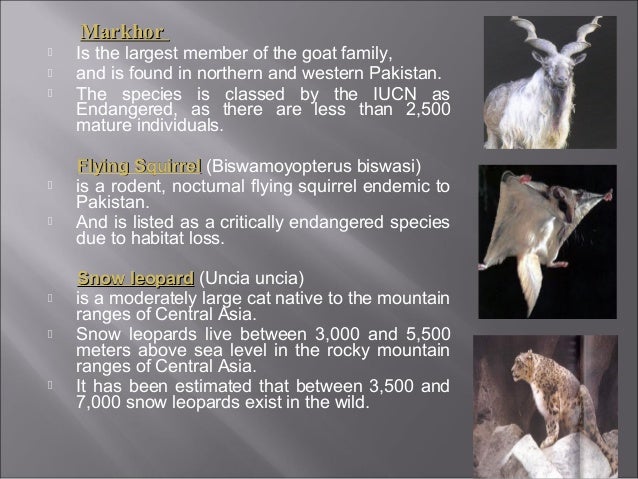 Markhor

Is the largest member of the goat family,

and is found in northern and western Pakistan.

The species is classed by the IUCN as Endangered, as there are less than 2,500 mature individuals.

Flying Squirrel (Biswamoyopterus biswasi)

is a rodent, nocturnal flying squirrel endemic to Pakistan.

And is listed as a critically endangered species due to habitat loss.

Snow leopard (Uncia uncia)

is a moderately large cat native to the mountain ranges of Central Asia.

Snow leopards live between 3,000 and 5,500 meters above sea level in the rocky mountain ranges of Central Asia.

It has been estimated that between 3,500 and 7,000 snow leopards exist in the wild.